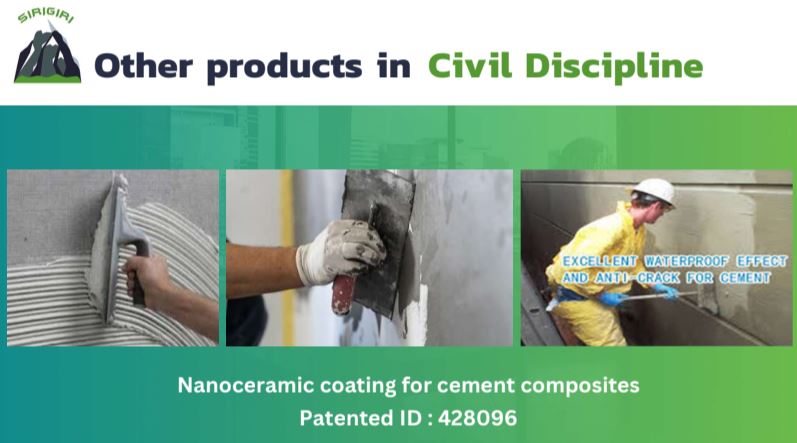 SIRIGIRI

Other products in Civil Discipline

EXCELLENT WATERPROOF EFFECT AND ANTI-CRACK FOR CEMENT

Nanoceramic coating for cement composites
Patented ID : 428096